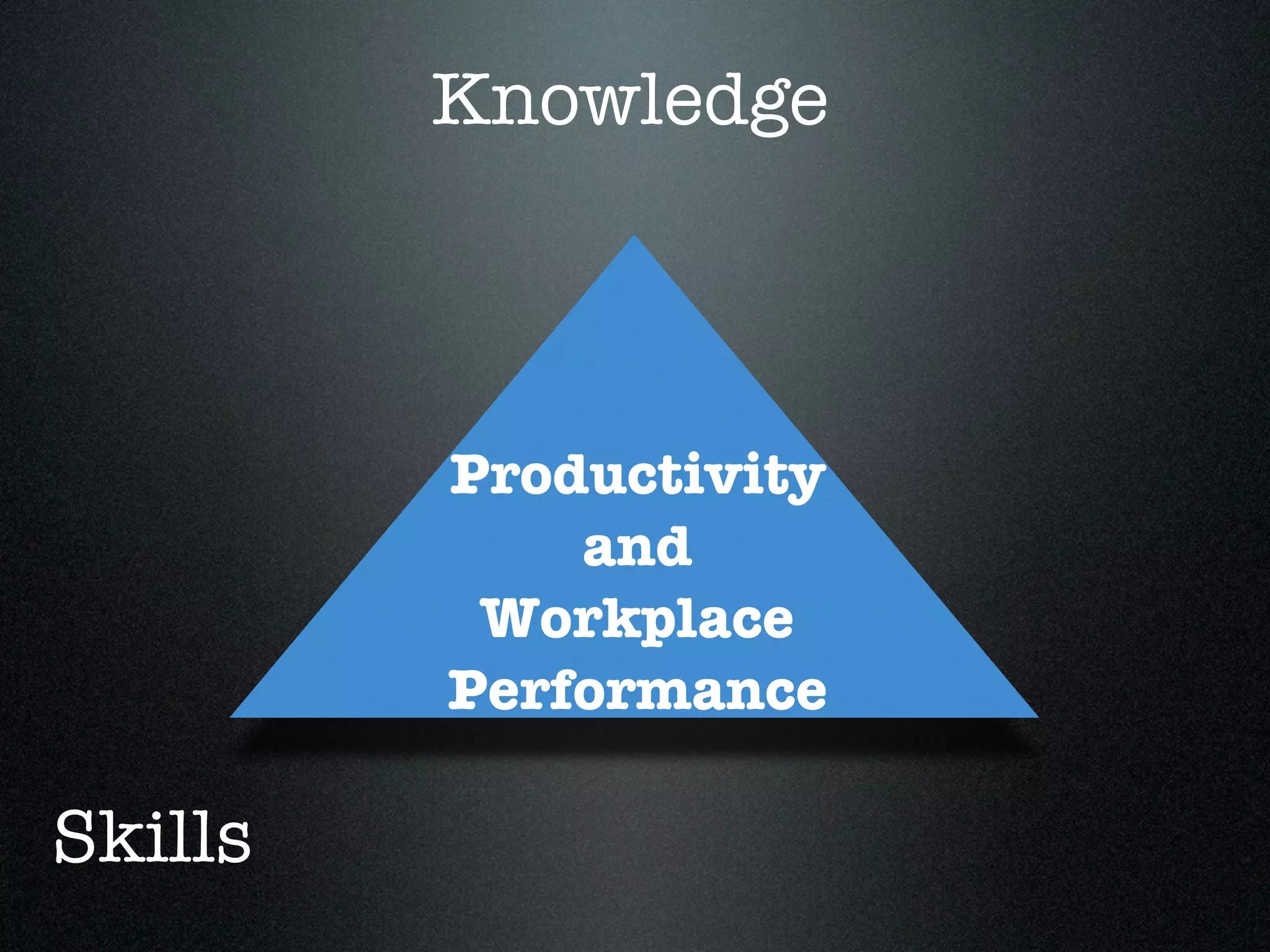 Knowledge

Productivity and Workplace Performance

Skills